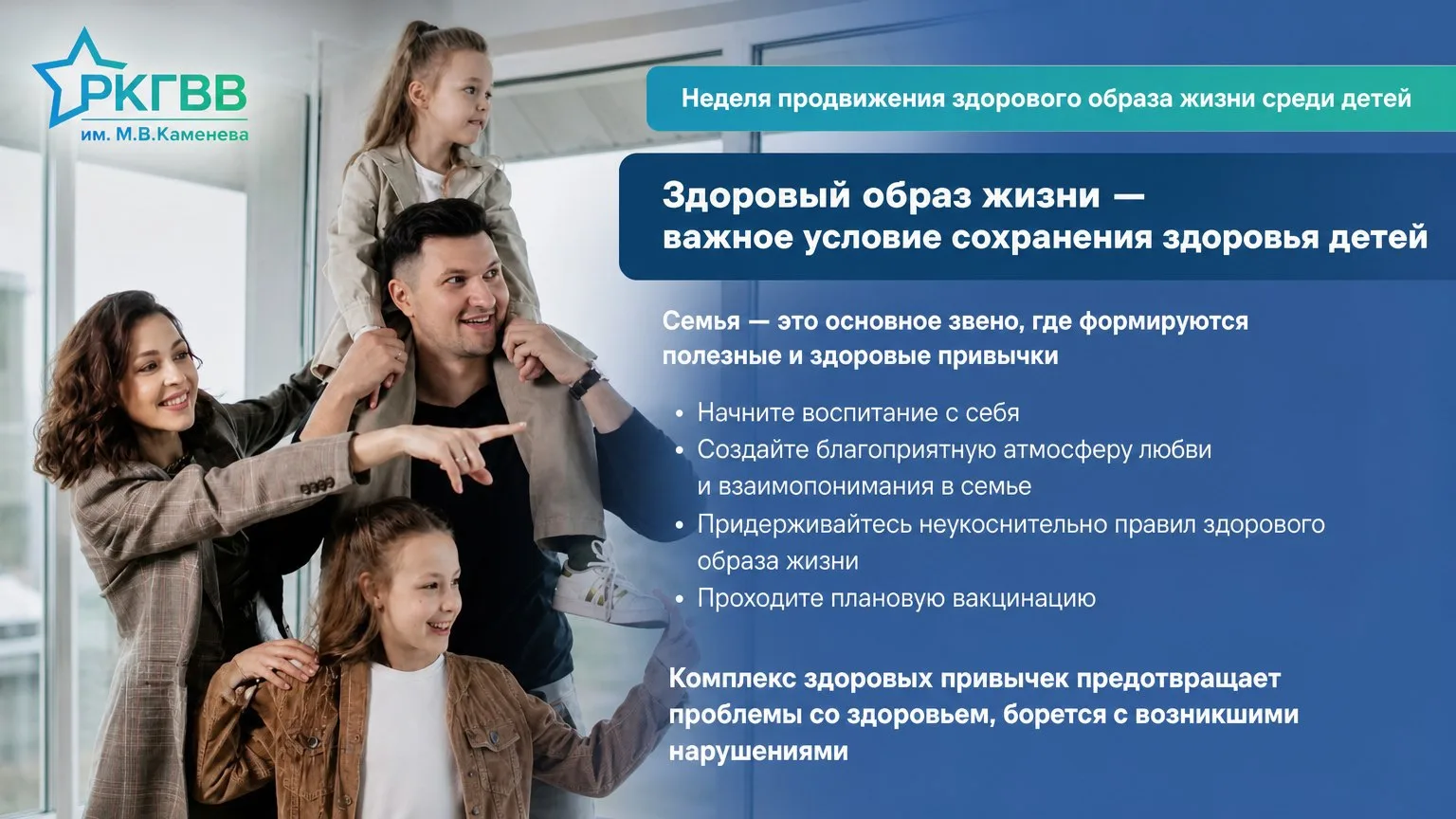 РКГВВ
им. М.В.Каменева

Неделя продвижения здорового образа жизни среди детей

Здоровый образ жизни — важное условие сохранения здоровья детей

Семья — это основное звено, где формируются полезные и здоровые привычки

• Начните воспитание с себя
• Создайте благоприятную атмосферу любви и взаимопонимания в семье
• Придерживайтесь неукоснительно правил здорового образа жизни
• Проходите плановую вакцинацию

Комплекс здоровых привычек предотвращает проблемы со здоровьем, борется с возникшими нарушениями